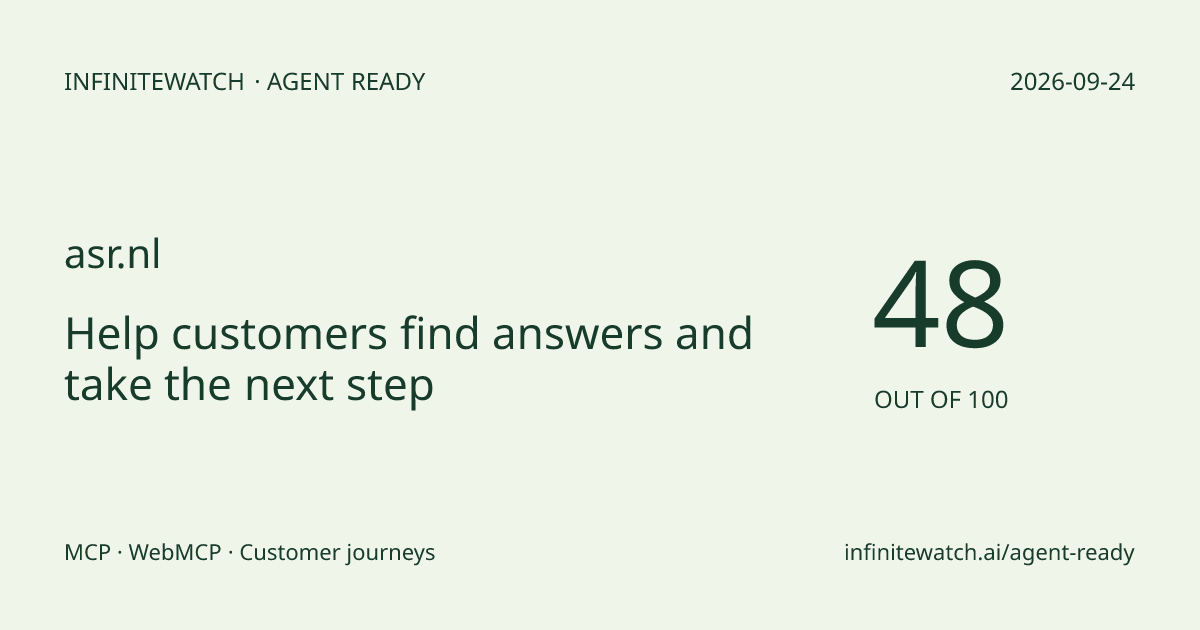 INFINITEWATCH · AGENT READY

2026-09-24

asr.nl

Help customers find answers and take the next step

48

OUT OF 100

MCP · WebMCP · Customer journeys

infinitewatch.ai/agent-ready